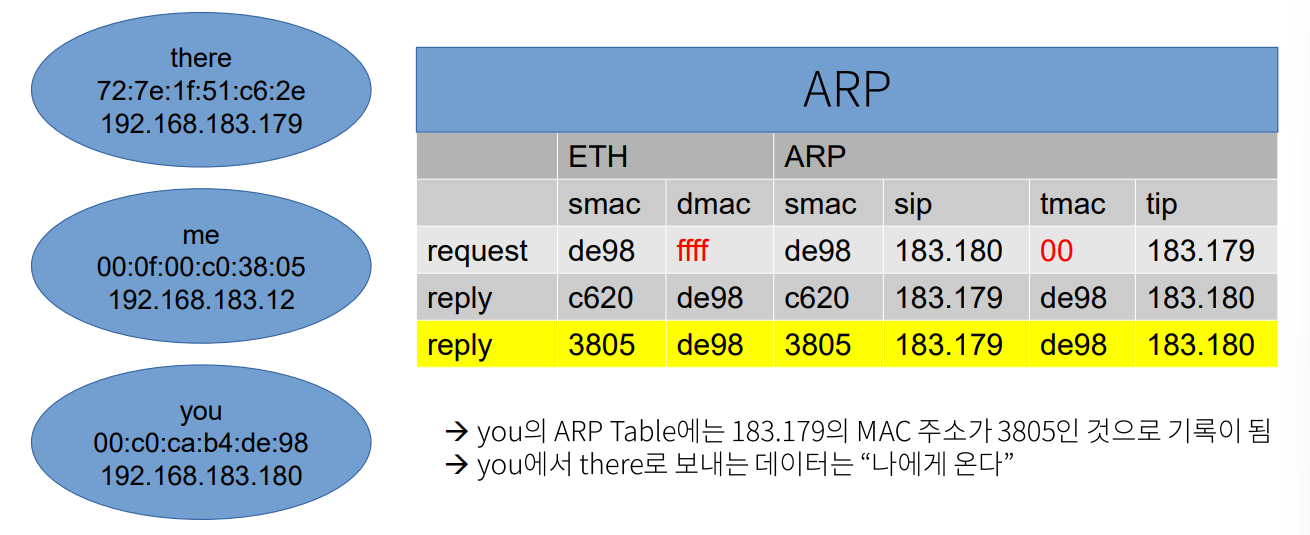 there
72:7e:1f:51:c6:2e
192.168.183.179

me
00:0f:00:c0:38:05
192.168.183.12

you
00:c0:ca:b4:de:98
192.168.183.180

ARP

| | ETH | | ARP | | | |
|---|---|---|---|---|---|---|
| | smac | dmac | smac | sip | tmac | tip |
| request | de98 | ffff | de98 | 183.180 | 00 | 183.179 |
| reply | c620 | de98 | c620 | 183.179 | de98 | 183.180 |
| reply | 3805 | de98 | 3805 | 183.179 | de98 | 183.180 |

→ you의 ARP Table에는 183.179의 MAC 주소가 3805인 것으로 기록이 됨
→ you에서 there로 보내는 데이터는 “나에게 온다”